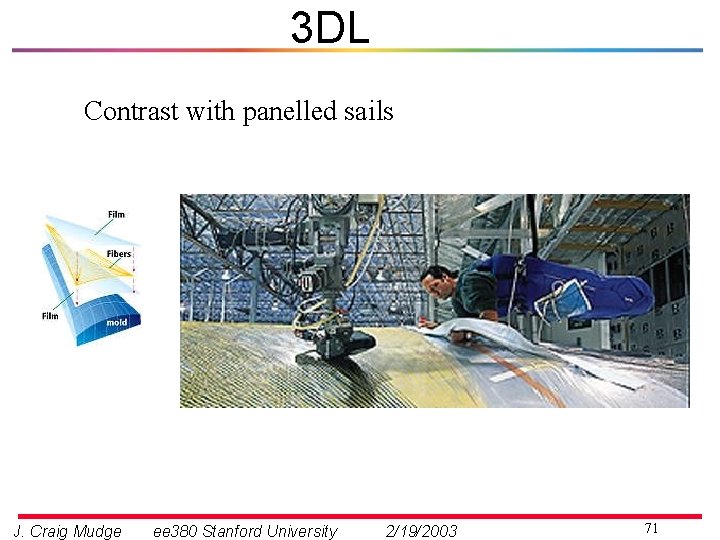 3DL

Contrast with panelled sails

Film
Fibers
Film
mold

J. Craig Mudge ee380 Stanford University 2/19/2003 71